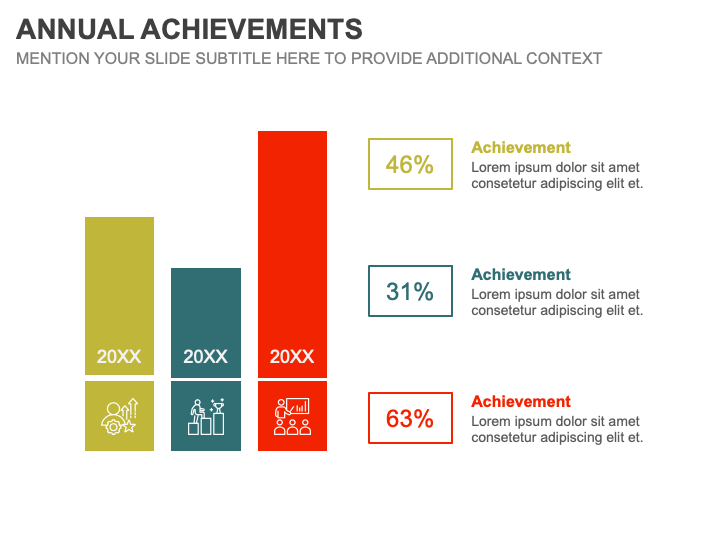 ANNUAL ACHIEVEMENTS
MENTION YOUR SLIDE SUBTITLE HERE TO PROVIDE ADDITIONAL CONTEXT

20XX

20XX

20XX

46%

Achievement
Lorem ipsum dolor sit amet consetetur adipiscing elit et.

31%

Achievement
Lorem ipsum dolor sit amet consetetur adipiscing elit et.

63%

Achievement
Lorem ipsum dolor sit amet consetetur adipiscing elit et.